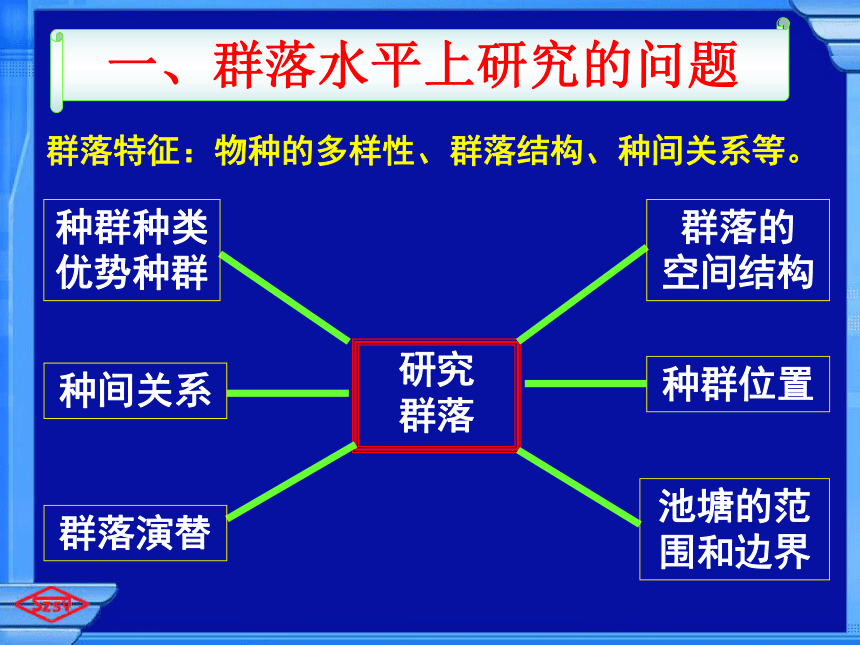 一、群落水平上研究的问题

群落特征：物种的多样性、群落结构、种间关系等。

种群种类
优势种群

种间关系

群落演替

研究
群落

群落的
空间结构

种群位置

池塘的范
围和边界

SZSY